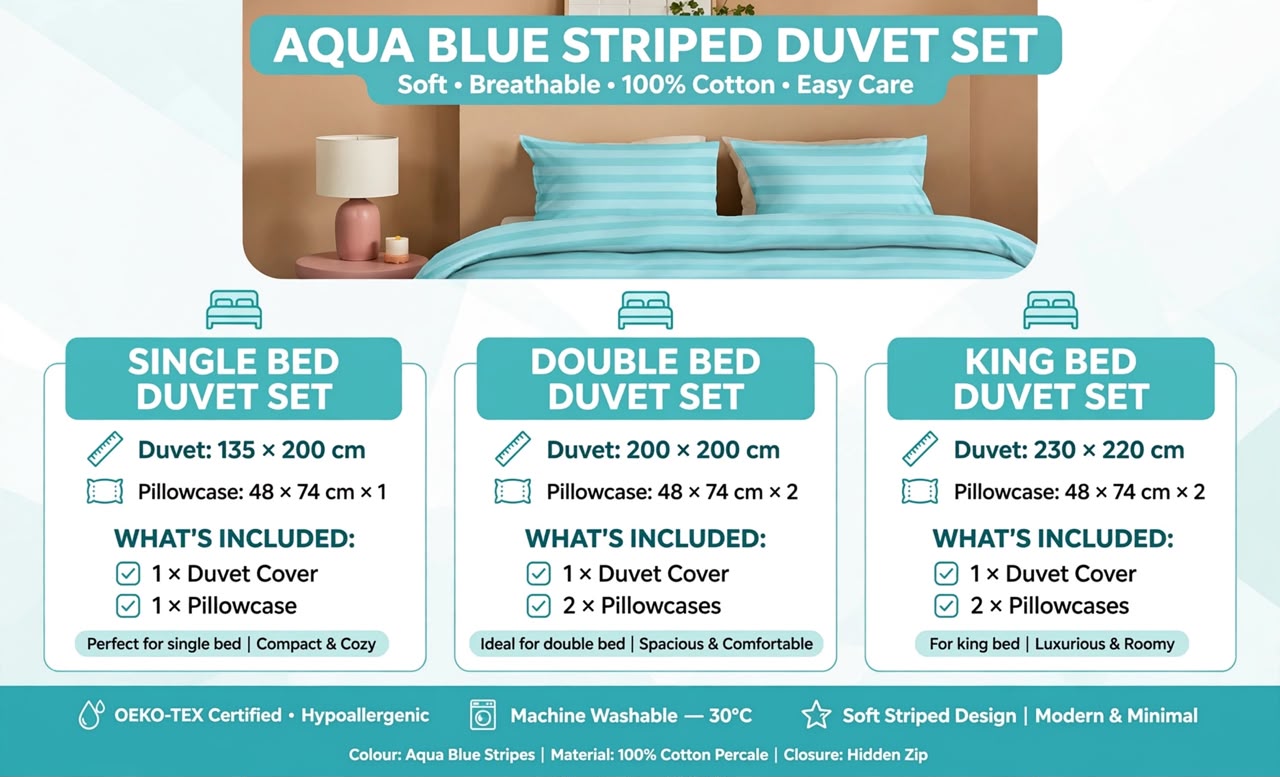 AQUA BLUE STRIPED DUVET SET
Soft • Breathable • 100% Cotton • Easy Care

SINGLE BED DUVET SET
Duvet: 135 × 200 cm
Pillowcase: 48 × 74 cm × 1
WHAT'S INCLUDED:
1 × Duvet Cover
1 × Pillowcase
Perfect for single bed | Compact & Cozy

DOUBLE BED DUVET SET
Duvet: 200 × 200 cm
Pillowcase: 48 × 74 cm × 2
WHAT'S INCLUDED:
1 × Duvet Cover
2 × Pillowcases
Ideal for double bed | Spacious & Comfortable

KING BED DUVET SET
Duvet: 230 × 220 cm
Pillowcase: 48 × 74 cm × 2
WHAT'S INCLUDED:
1 × Duvet Cover
2 × Pillowcases
For king bed | Luxurious & Roomy

OEKO-TEX Certified • Hypoallergenic
Machine Washable — 30°C
Soft Striped Design | Modern & Minimal
Colour: Aqua Blue Stripes | Material: 100% Cotton Percale | Closure: Hidden Zip